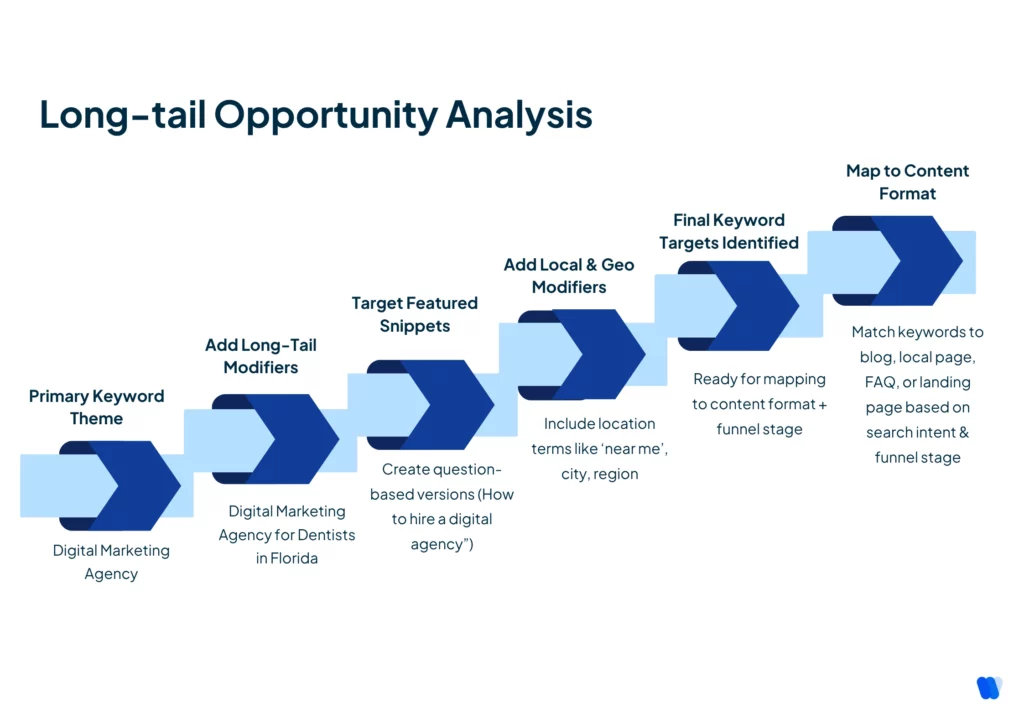 Long-tail Opportunity Analysis

Primary Keyword Theme

Digital Marketing Agency

Add Long-Tail Modifiers

Digital Marketing Agency for Dentists in Florida

Target Featured Snippets

Create question-based versions (How to hire a digital agency")

Add Local & Geo Modifiers

Include location terms like 'near me', city, region

Final Keyword Targets Identified

Ready for mapping to content format + funnel stage

Map to Content Format

Match keywords to blog, local page, FAQ, or landing page based on search intent & funnel stage